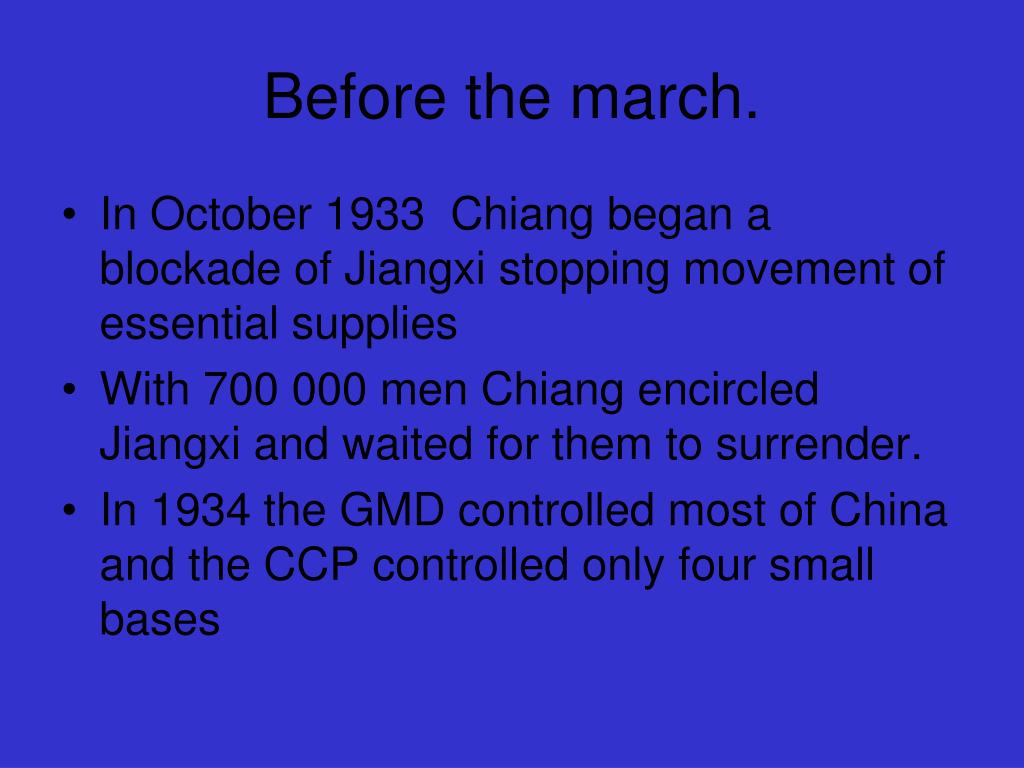 Before the march.

• In October 1933  Chiang began a blockade of Jiangxi stopping movement of essential supplies
• With 700 000 men Chiang encircled Jiangxi and waited for them to surrender.
• In 1934 the GMD controlled most of China and the CCP controlled only four small bases